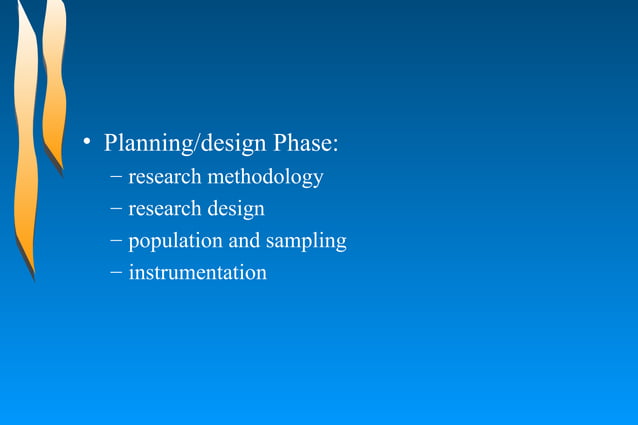 • Planning/design Phase:
– research methodology
– research design
– population and sampling
– instrumentation